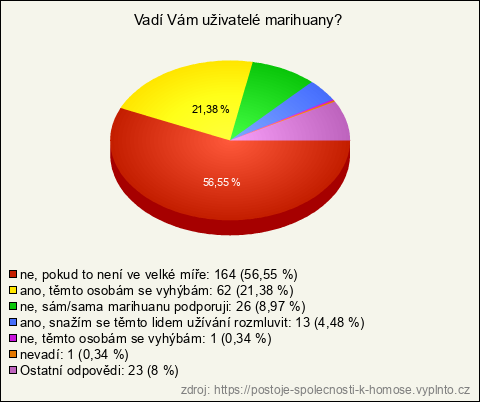 Vadí Vám uživatelé marihuany?

21,38 %

56,55 %

ne, pokud to není ve velké míře: 164 (56,55 %)
ano, těmto osobám se vyhýbám: 62 (21,38 %)
ne, sám/sama marihuanu podporuji: 26 (8,97 %)
ano, snažím se těmto lidem užívání rozmluvit: 13 (4,48 %)
ne, těmto osobám se vyhýbám: 1 (0,34 %)
nevadí: 1 (0,34 %)
Ostatní odpovědi: 23 (8 %)

zdroj: https://postoje-spolecnosti-k-homose.vyplnto.cz